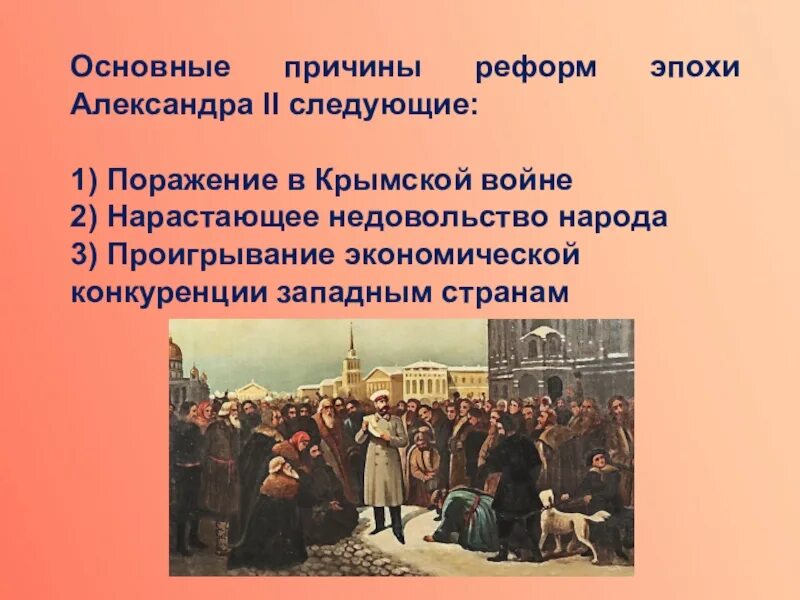 Основные причины реформ эпохи Александра II следующие:

1) Поражение в Крымской войне
2) Нарастающее недовольство народа
3) Проигрывание экономической конкуренции западным странам